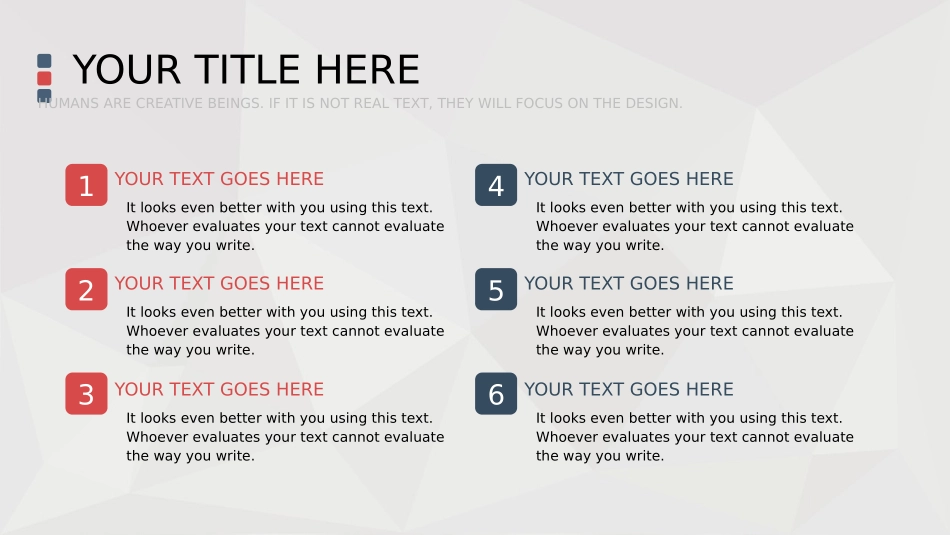 YOUR TITLE HERE

HUMANS ARE CREATIVE BEINGS. IF IT IS NOT REAL TEXT, THEY WILL FOCUS ON THE DESIGN.

1 YOUR TEXT GOES HERE

It looks even better with you using this text. Whoever evaluates your text cannot evaluate the way you write.

2 YOUR TEXT GOES HERE

It looks even better with you using this text. Whoever evaluates your text cannot evaluate the way you write.

3 YOUR TEXT GOES HERE

It looks even better with you using this text. Whoever evaluates your text cannot evaluate the way you write.

4 YOUR TEXT GOES HERE

It looks even better with you using this text. Whoever evaluates your text cannot evaluate the way you write.

5 YOUR TEXT GOES HERE

It looks even better with you using this text. Whoever evaluates your text cannot evaluate the way you write.

6 YOUR TEXT GOES HERE

It looks even better with you using this text. Whoever evaluates your text cannot evaluate the way you write.